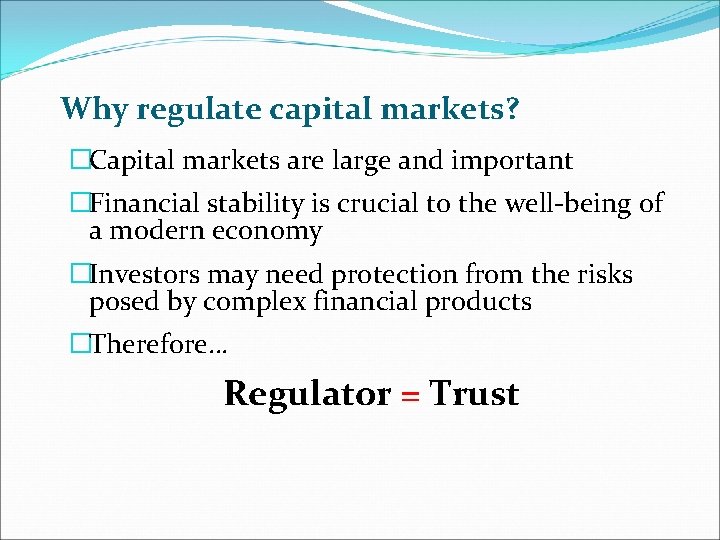 Why regulate capital markets?

□Capital markets are large and important

□Financial stability is crucial to the well-being of a modern economy

□Investors may need protection from the risks posed by complex financial products

□Therefore…

Regulator = Trust